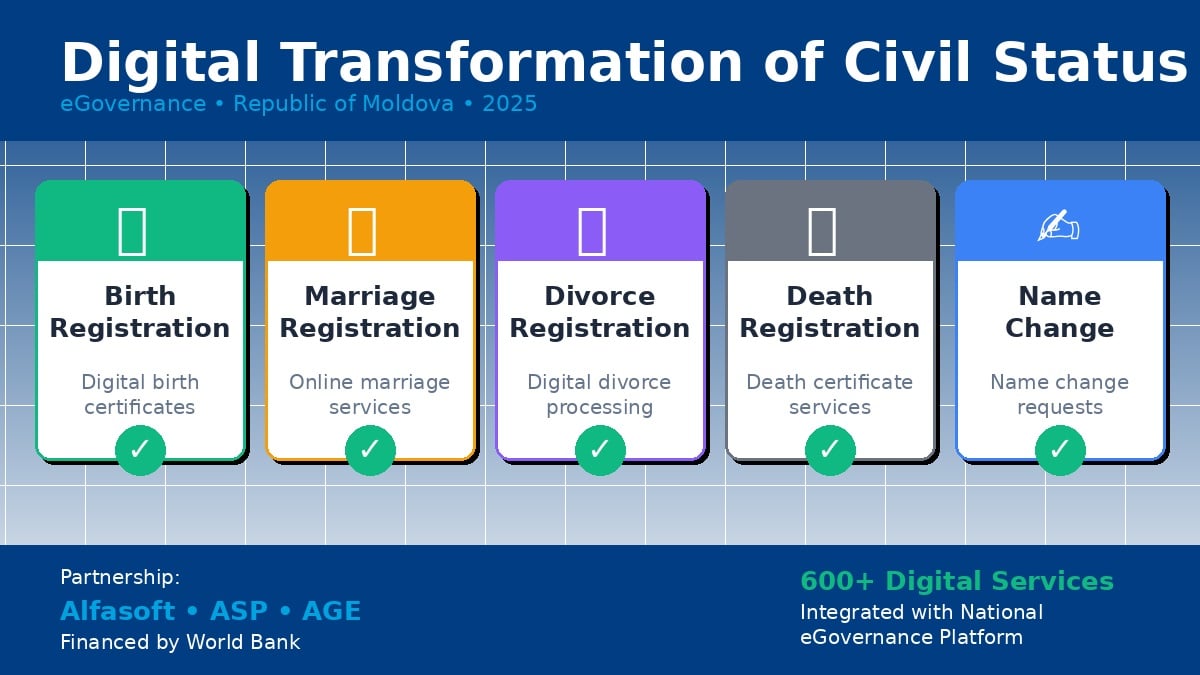 Digital Transformation of Civil Status
eGovernance • Republic of Moldova • 2025

Birth Registration
Digital birth certificates
✓

Marriage Registration
Online marriage services
✓

Divorce Registration
Digital divorce processing
✓

Death Registration
Death certificate services
✓

Name Change
Name change requests
✓

Partnership:
Alfasoft • ASP • AGE
Financed by World Bank

600+ Digital Services
Integrated with National eGovernance Platform